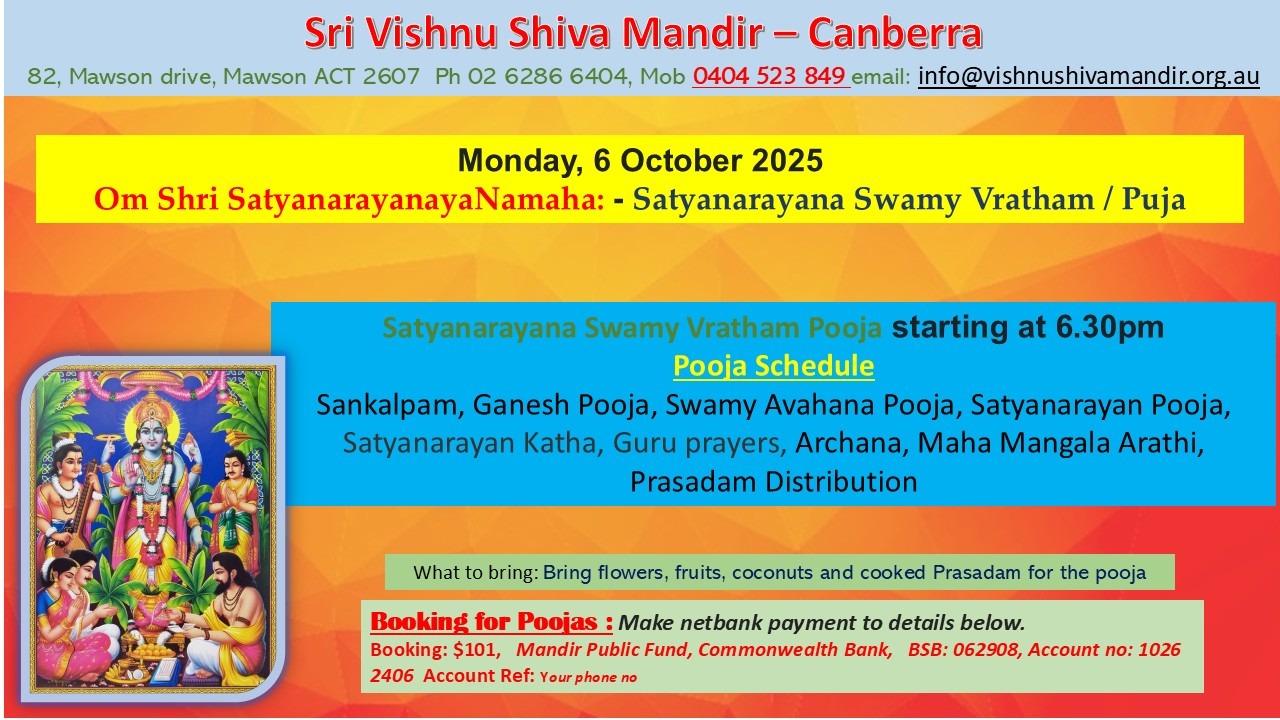 Sri Vishnu Shiva Mandir – Canberra

82, Mawson drive, Mawson ACT 2607 Ph 02 6286 6404, Mob 0404 523 849 email: info@vishnushivamandir.org.au

Monday, 6 October 2025
Om Shri SatyanarayanayaNamaha: - Satyanarayana Swamy Vratham / Puja

Satyanarayana Swamy Vratham Pooja starting at 6.30pm
Pooja Schedule
Sankalpam, Ganesh Pooja, Swamy Avahana Pooja, Satyanarayan Pooja, Satyanarayan Katha, Guru prayers, Archana, Maha Mangala Arathi, Prasadam Distribution

What to bring: Bring flowers, fruits, coconuts and cooked Prasadam for the pooja

Booking for Poojas : Make netbank payment to details below.
Booking: $101, Mandir Public Fund, Commonwealth Bank, BSB: 062908, Account no: 1026 2406 Account Ref: Your phone no